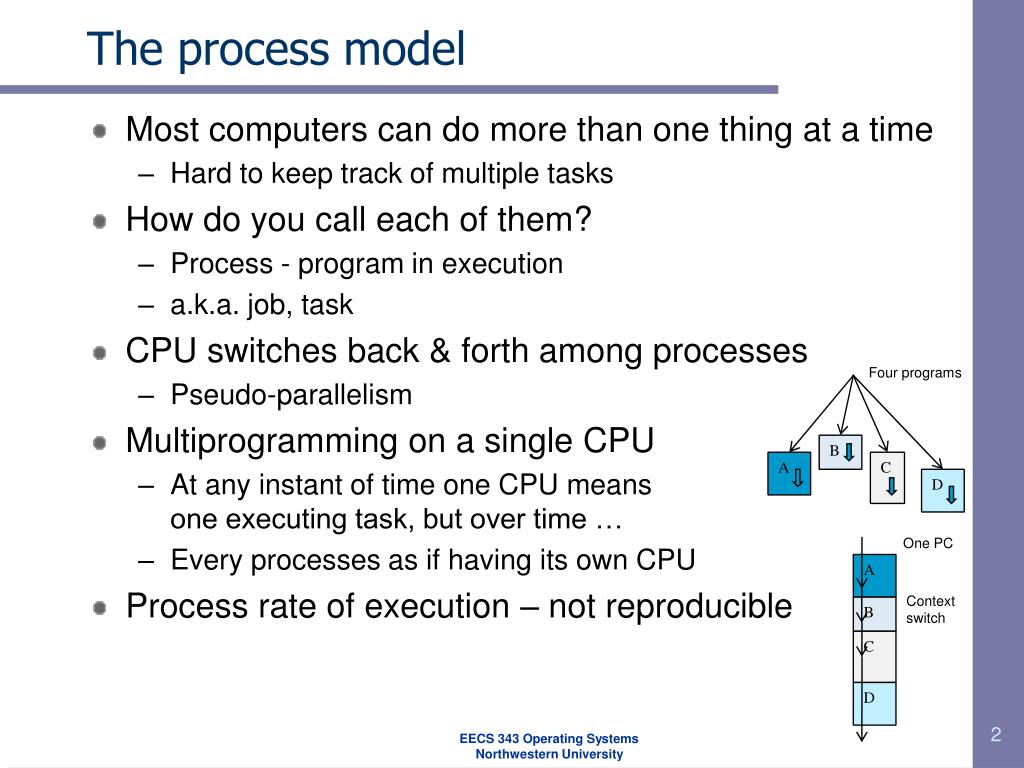 The process model

Most computers can do more than one thing at a time
– Hard to keep track of multiple tasks

How do you call each of them?
– Process - program in execution
– a.k.a. job, task

CPU switches back & forth among processes
– Pseudo-parallelism

Multiprogramming on a single CPU
– At any instant of time one CPU means one executing task, but over time …
– Every processes as if having its own CPU

Process rate of execution – not reproducible

Four programs

A

B

C

D

One PC

A

B

C

D

Context switch

EECS 343 Operating Systems
Northwestern University

2